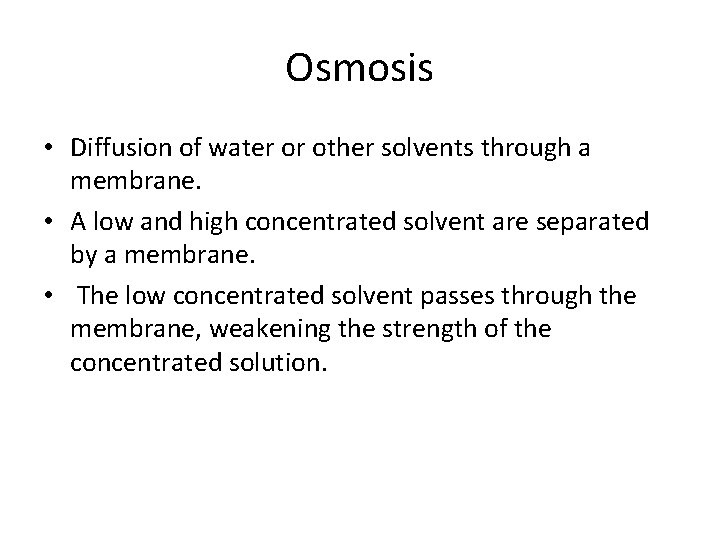 Osmosis

• Diffusion of water or other solvents through a membrane.

• A low and high concentrated solvent are separated by a membrane.

• The low concentrated solvent passes through the membrane, weakening the strength of the concentrated solution.